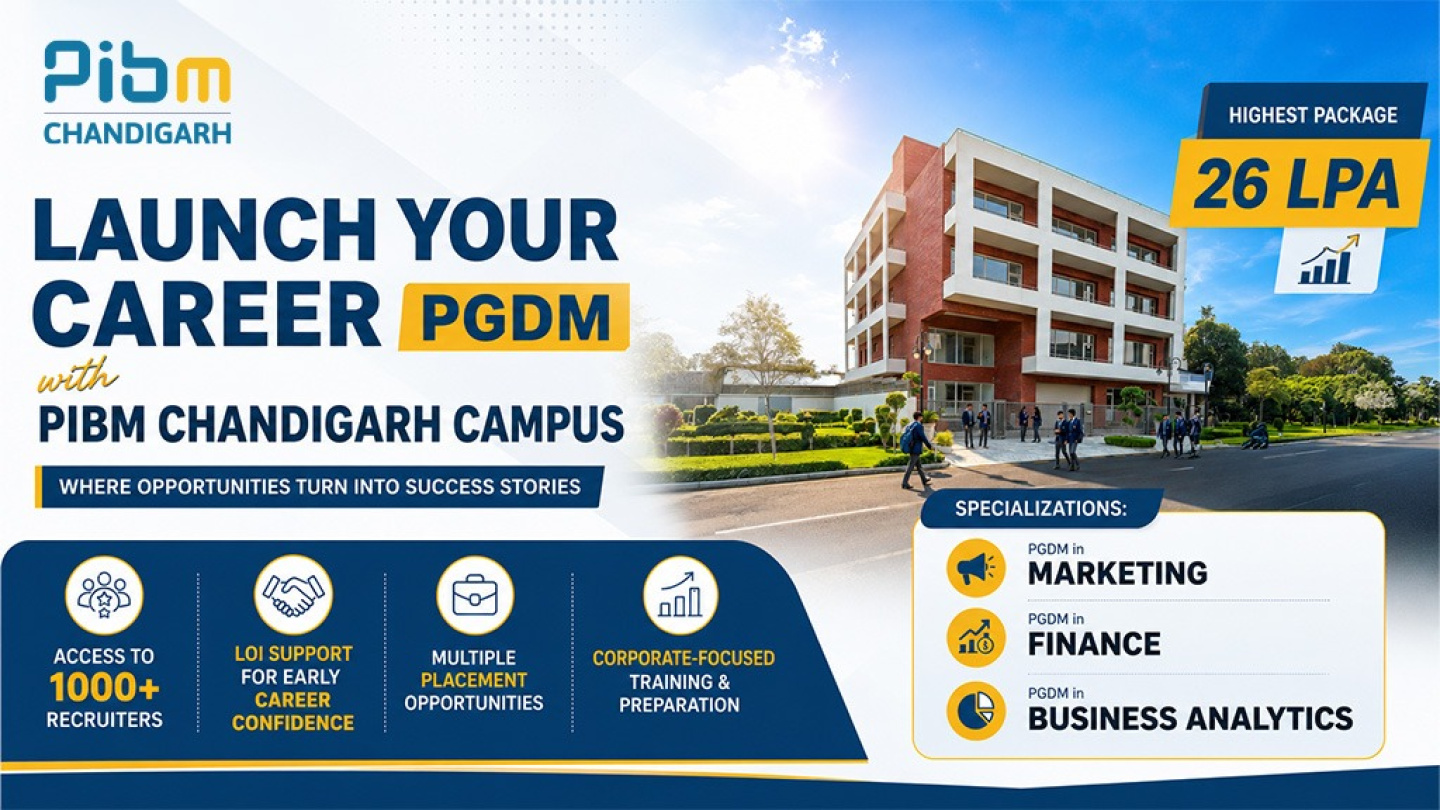 Pibm
CHANDIGARH

LAUNCH YOUR CAREER PGDM
with
PIBM CHANDIGARH CAMPUS

WHERE OPPORTUNITIES TURN INTO SUCCESS STORIES

HIGHEST PACKAGE
26 LPA

ACCESS TO 1000+ RECRUITERS

LOI SUPPORT FOR EARLY CAREER CONFIDENCE

MULTIPLE PLACEMENT OPPORTUNITIES

CORPORATE-FOCUSED TRAINING & PREPARATION

SPECIALIZATIONS:

PGDM in
MARKETING

PGDM in
FINANCE

PGDM in
BUSINESS ANALYTICS